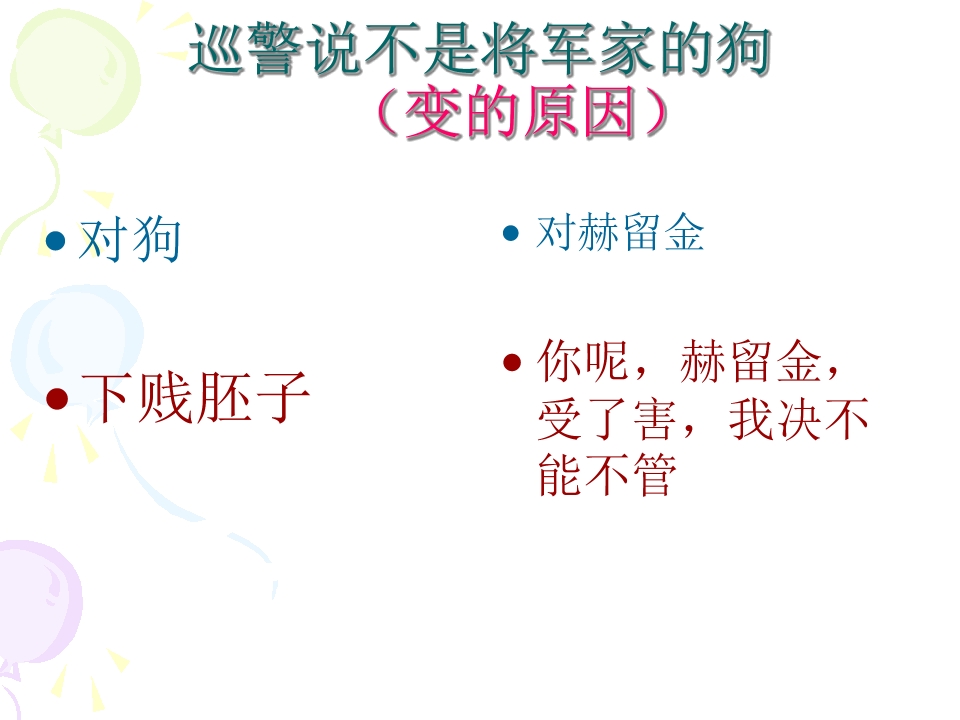 巡警说不是将军家的狗
（变的原因）

• 对狗

• 下贱胚子

• 对赫留金

• 你呢，赫留金，受了害，我决不能不管